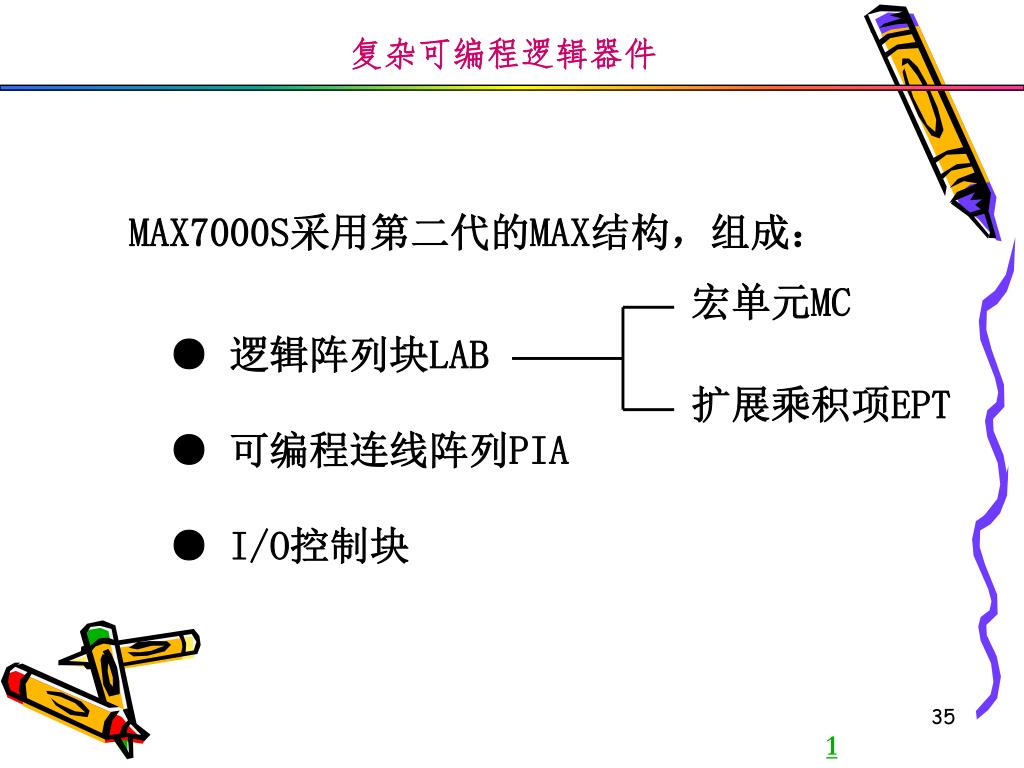 复杂可编程逻辑器件

MAX7000S采用第二代的MAX结构，组成：

● 逻辑阵列块LAB

宏单元MC

扩展乘积项EPT

● 可编程连线阵列PIA

● I/O控制块

35

1